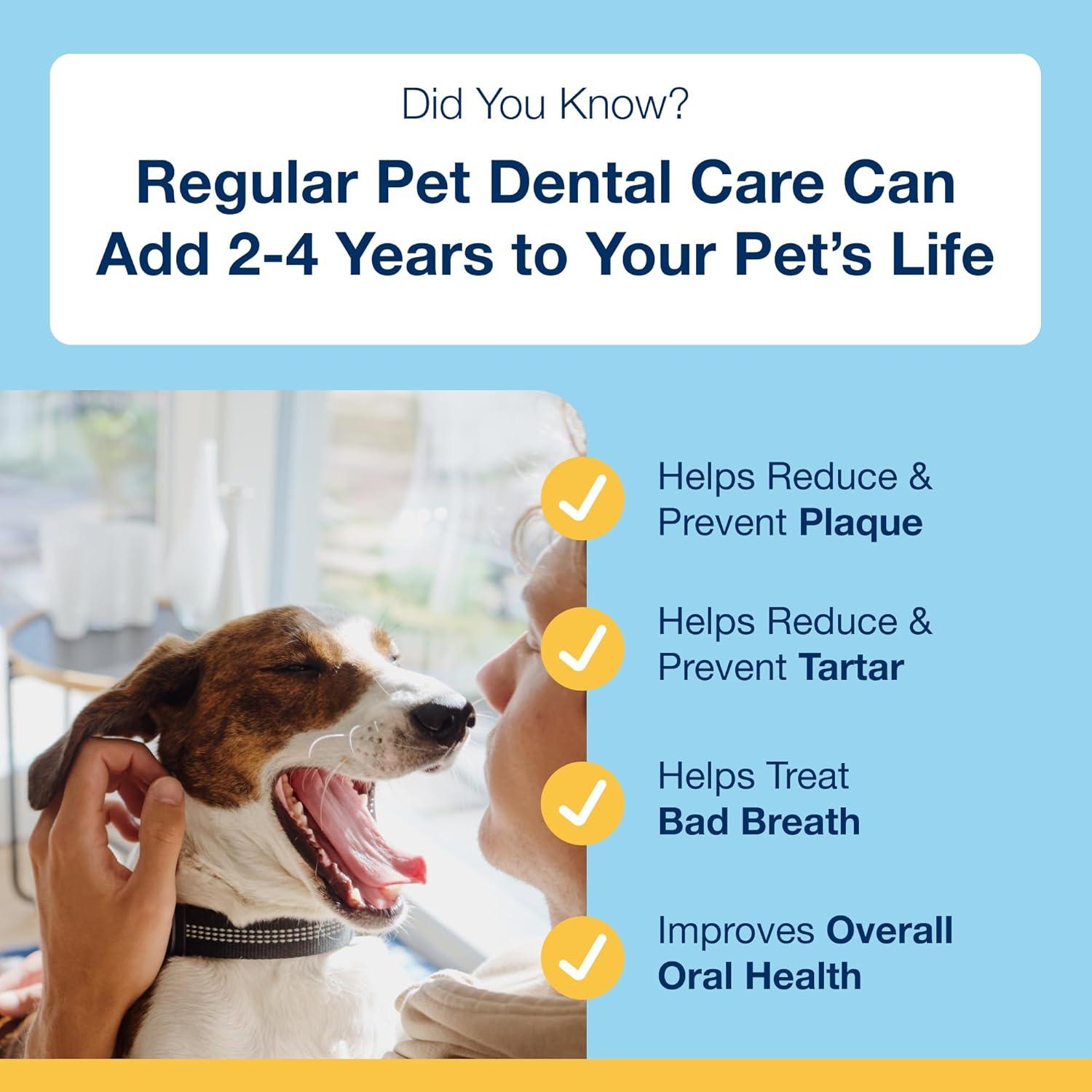 Did You Know?

Regular Pet Dental Care Can Add 2-4 Years to Your Pet's Life

Helps Reduce & Prevent Plaque

Helps Reduce & Prevent Tartar

Helps Treat Bad Breath

Improves Overall Oral Health